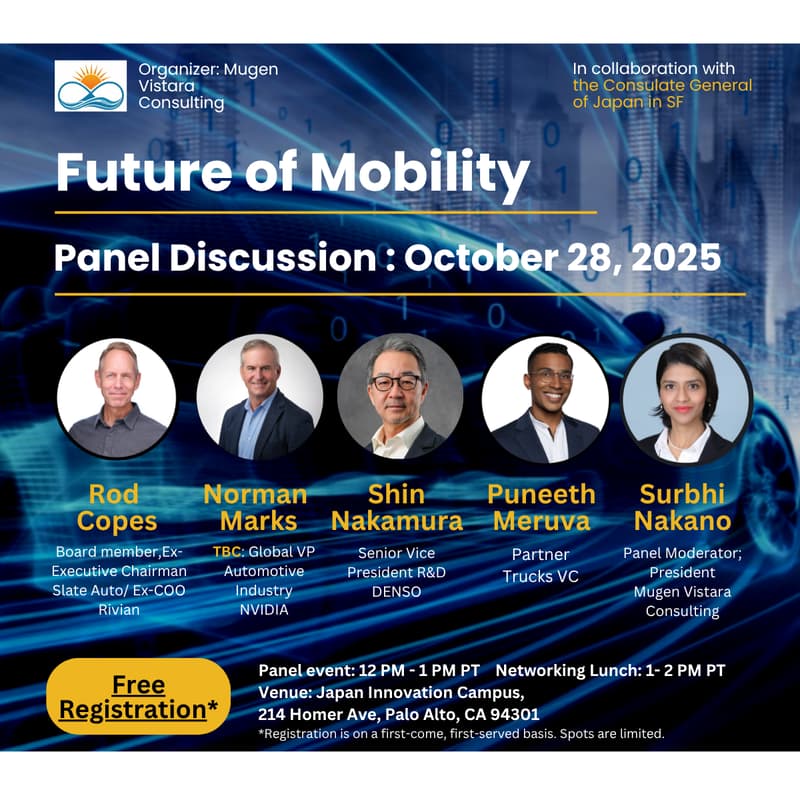 Organizer: Mugen Vistara Consulting

In collaboration with the Consulate General of Japan in SF

Future of Mobility

Panel Discussion : October 28, 2025

Rod Copes
Board member,Ex-Executive Chairman Slate Auto/ Ex-COO Rivian

Norman Marks
TBC: Global VP Automotive Industry NVIDIA

Shin Nakamura
Senior Vice President R&D DENSO

Puneeth Meruva
Partner Trucks VC

Surbhi Nakano
Panel Moderator; President Mugen Vistara Consulting

Free Registration*

Panel event: 12 PM - 1 PM PT Networking Lunch: 1- 2 PM PT
Venue: Japan Innovation Campus,
214 Homer Ave, Palo Alto, CA 94301
*Registration is on a first-come, first-served basis. Spots are limited.